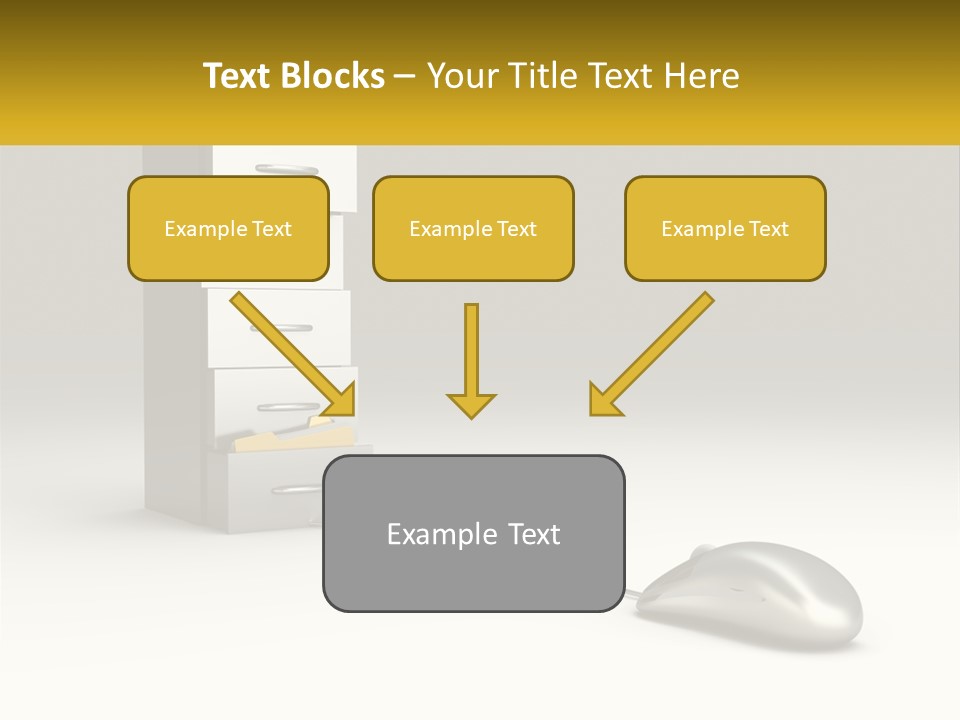 Text Blocks – Your Title Text Here

Example Text

Example Text

Example Text

Example Text